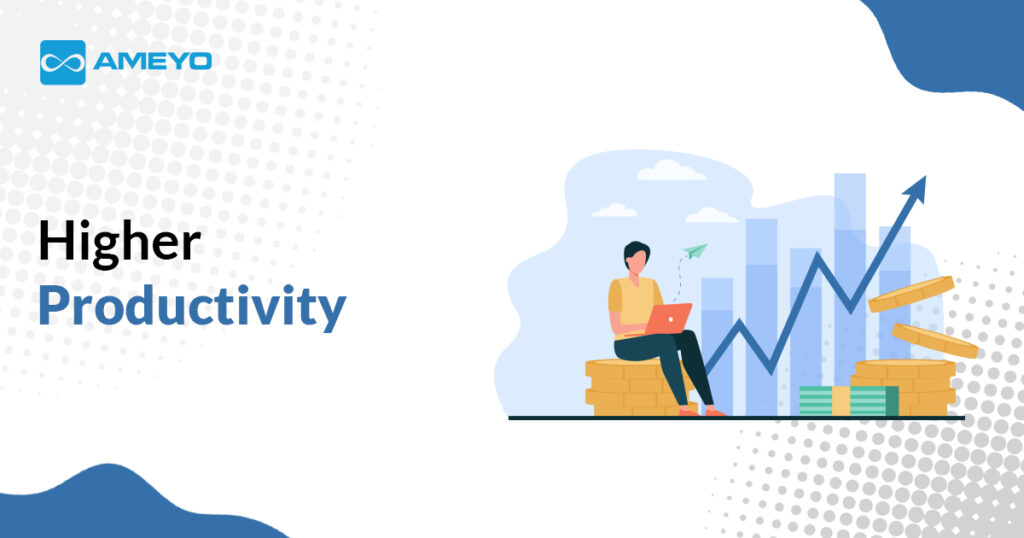 AMEYO

Higher
Productivity